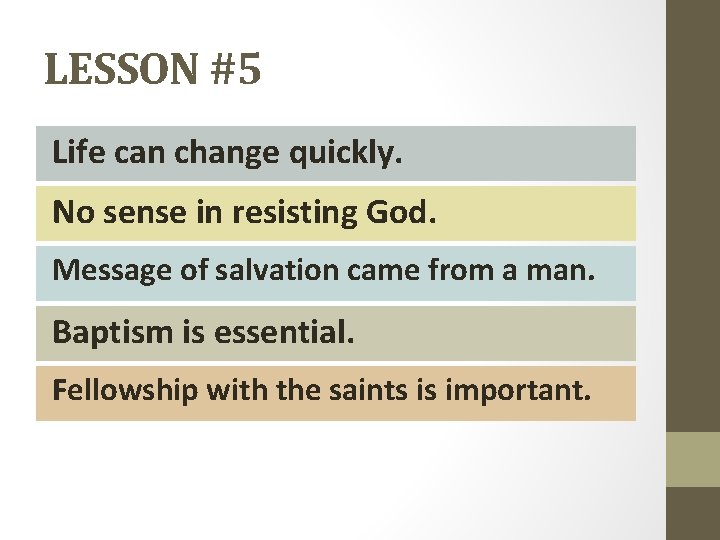 LESSON #5

Life can change quickly.

No sense in resisting God.

Message of salvation came from a man.

Baptism is essential.

Fellowship with the saints is important.